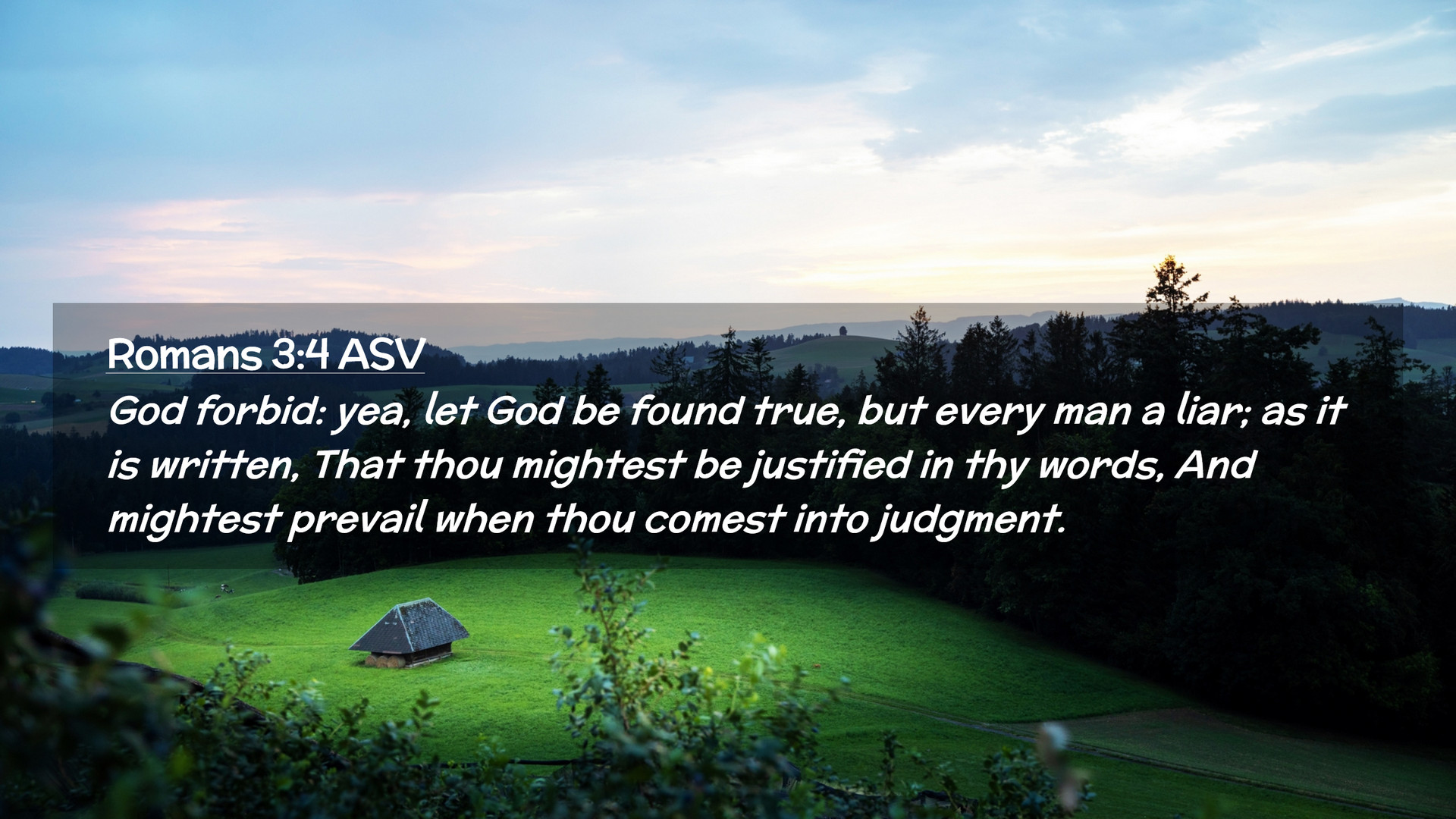 Romans 3:4 ASV

God forbid: yea, let God be found true, but every man a liar; as it is written, That thou mightest be justified in thy words, And mightest prevail when thou comest into judgment.